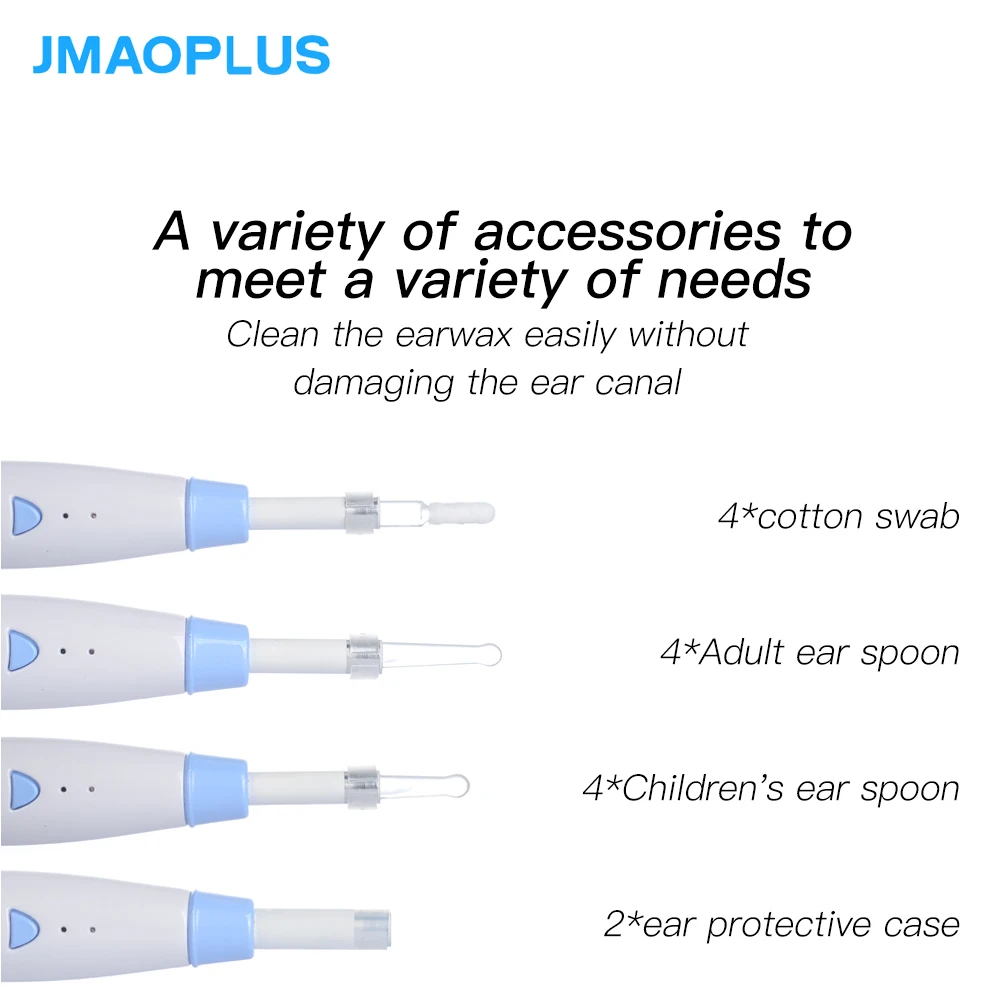 JMAOPLUS

A variety of accessories to meet a variety of needs

Clean the earwax easily without damaging the ear canal

4*cotton swab

4*Adult ear spoon

4*Children's ear spoon

2*ear protective case